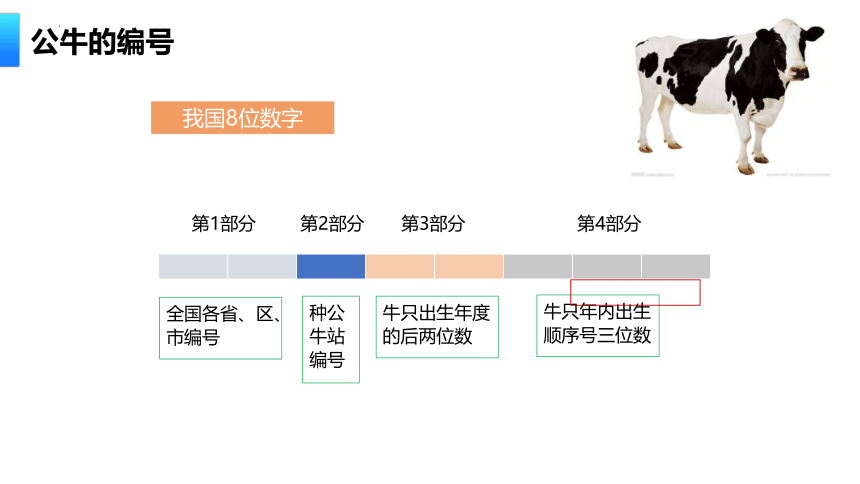 公牛的编号

我国8位数字

第1部分

第2部分

第3部分

第4部分

全国各省、区、市编号

种公牛站编号

牛只出生年度的后两位数

牛只年内出生顺序号三位数